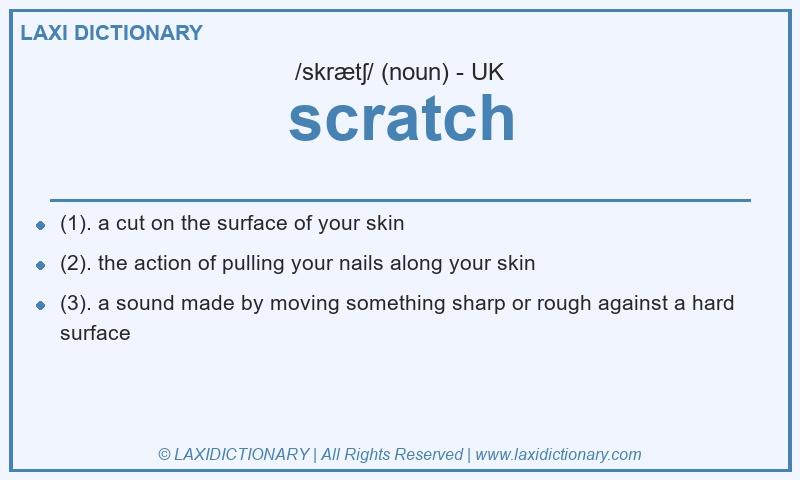 LAXI DICTIONARY

/skrætʃ/ (noun) - UK

scratch

- (1). a cut on the surface of your skin
- (2). the action of pulling your nails along your skin
- (3). a sound made by moving something sharp or rough against a hard surface

© LAXIDICTIONARY | All Rights Reserved | www.laxidictionary.com